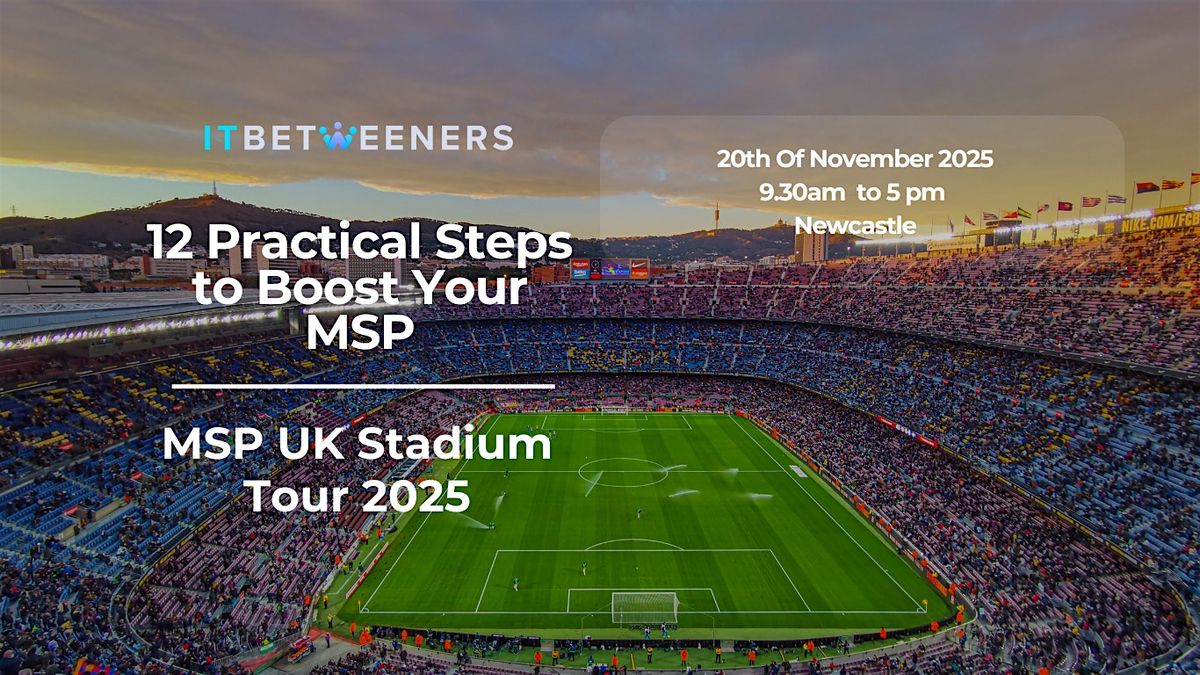 ITBETWEENERS

12 Practical Steps to Boost Your MSP

MSP UK Stadium Tour 2025

20th Of November 2025
9.30am to 5 pm
Newcastle

NIKE.COM/FCB